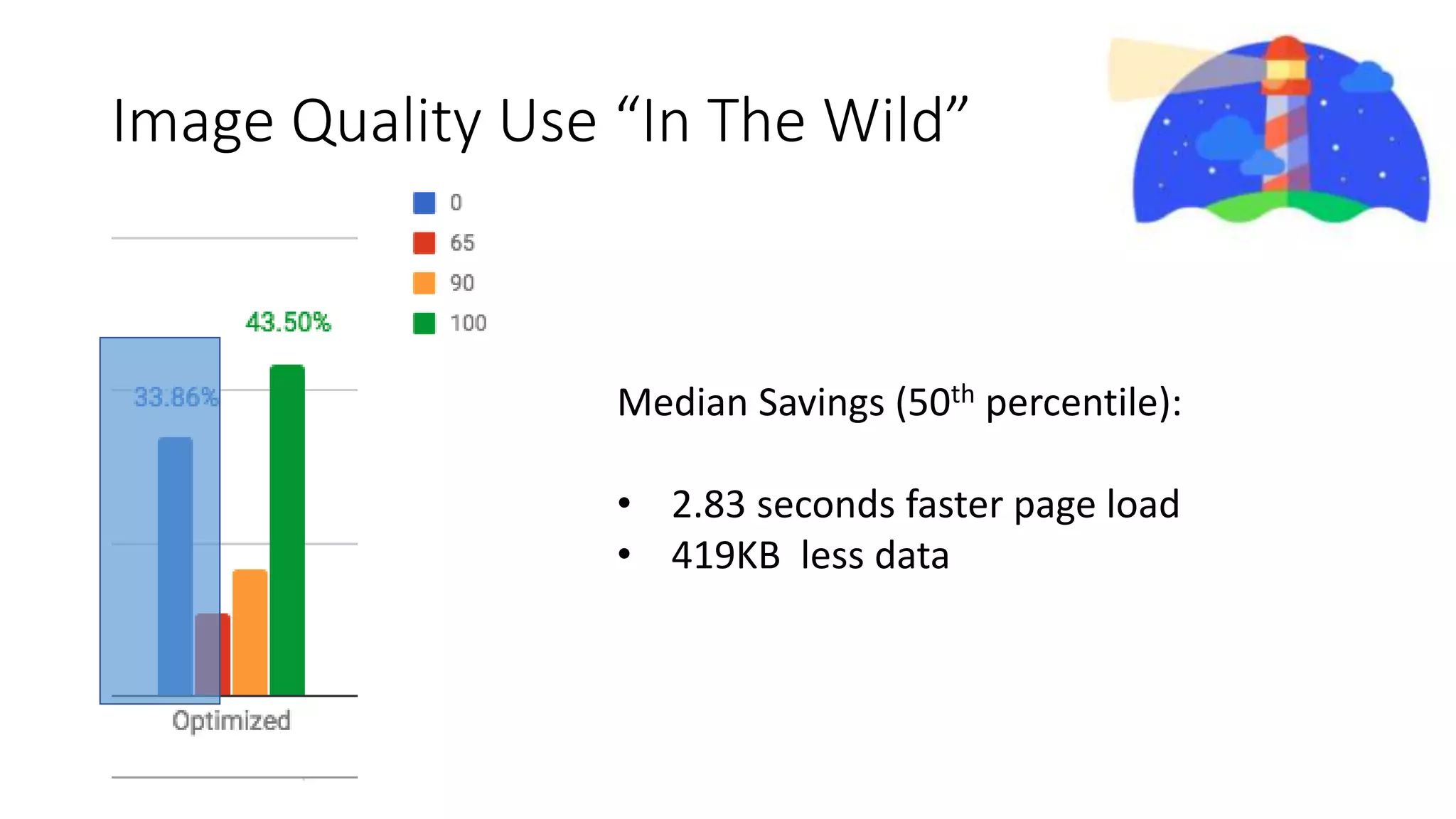 Image Quality Use “In The Wild”

0
65
90
100

43.50%
33.86%
Optimized

Median Savings (50$^{th}$ percentile):

• 2.83 seconds faster page load
• 419KB less data